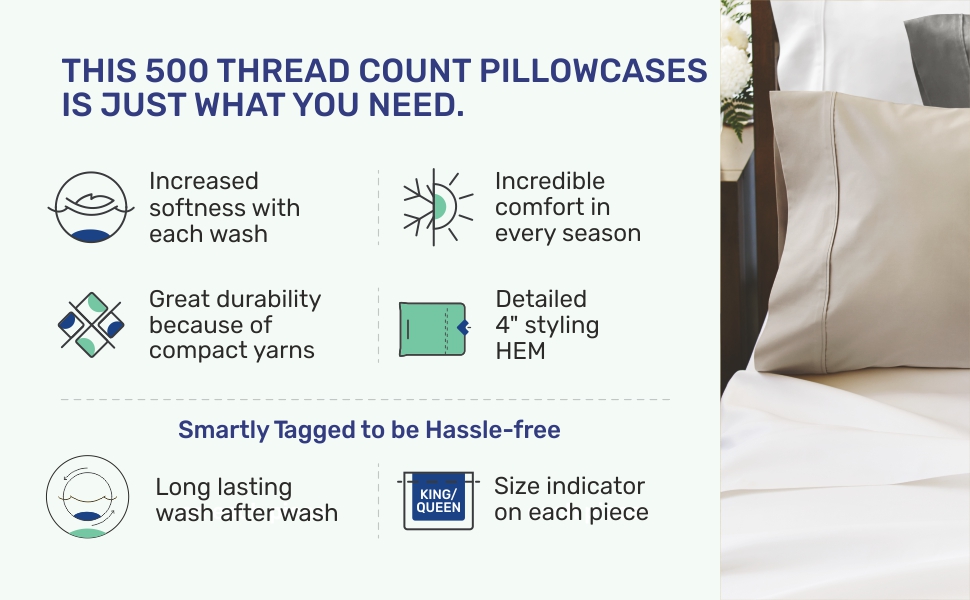 THIS 500 THREAD COUNT PILLOWCASES IS JUST WHAT YOU NEED.

Increased softness with each wash

Incredible comfort in every season

Great durability because of compact yarns

Detailed 4" styling HEM

Smartly Tagged to be Hassle-free

Long lasting wash after wash

KING/ QUEEN

Size indicator on each piece